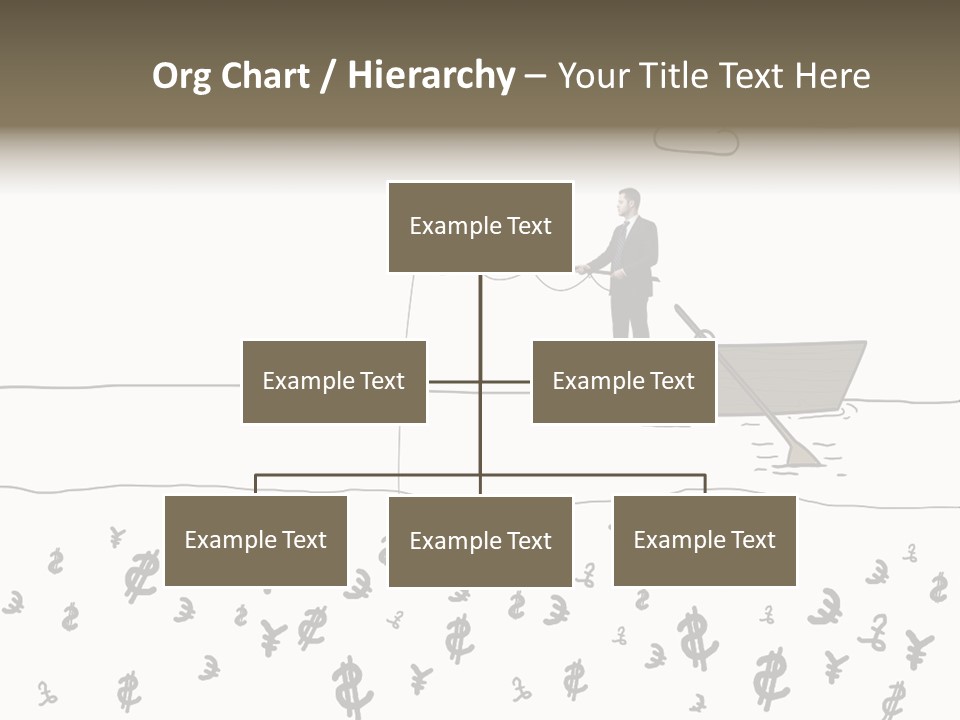 Org Chart / Hierarchy – Your Title Text Here

Example Text

Example Text

Example Text

Example Text

Example Text

Example Text